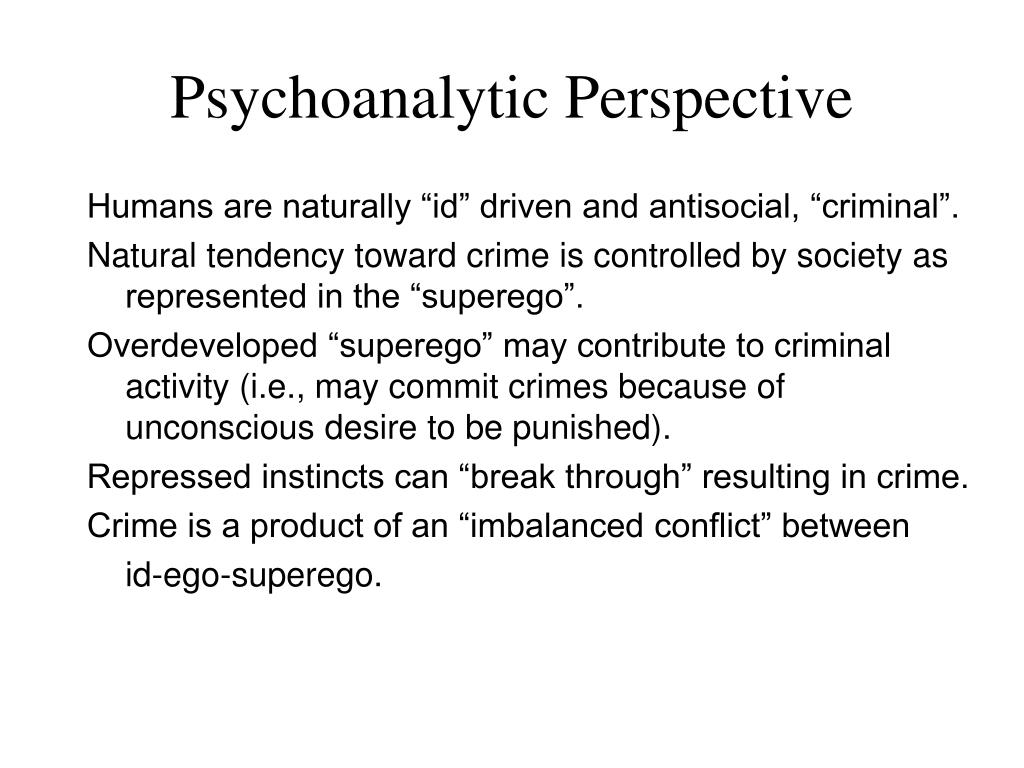 Psychoanalytic Perspective

Humans are naturally “id” driven and antisocial, “criminal”.

Natural tendency toward crime is controlled by society as represented in the “superego”.

Overdeveloped “superego” may contribute to criminal activity (i.e., may commit crimes because of unconscious desire to be punished).

Repressed instincts can “break through” resulting in crime.

Crime is a product of an “imbalanced conflict” between id-ego-superego.